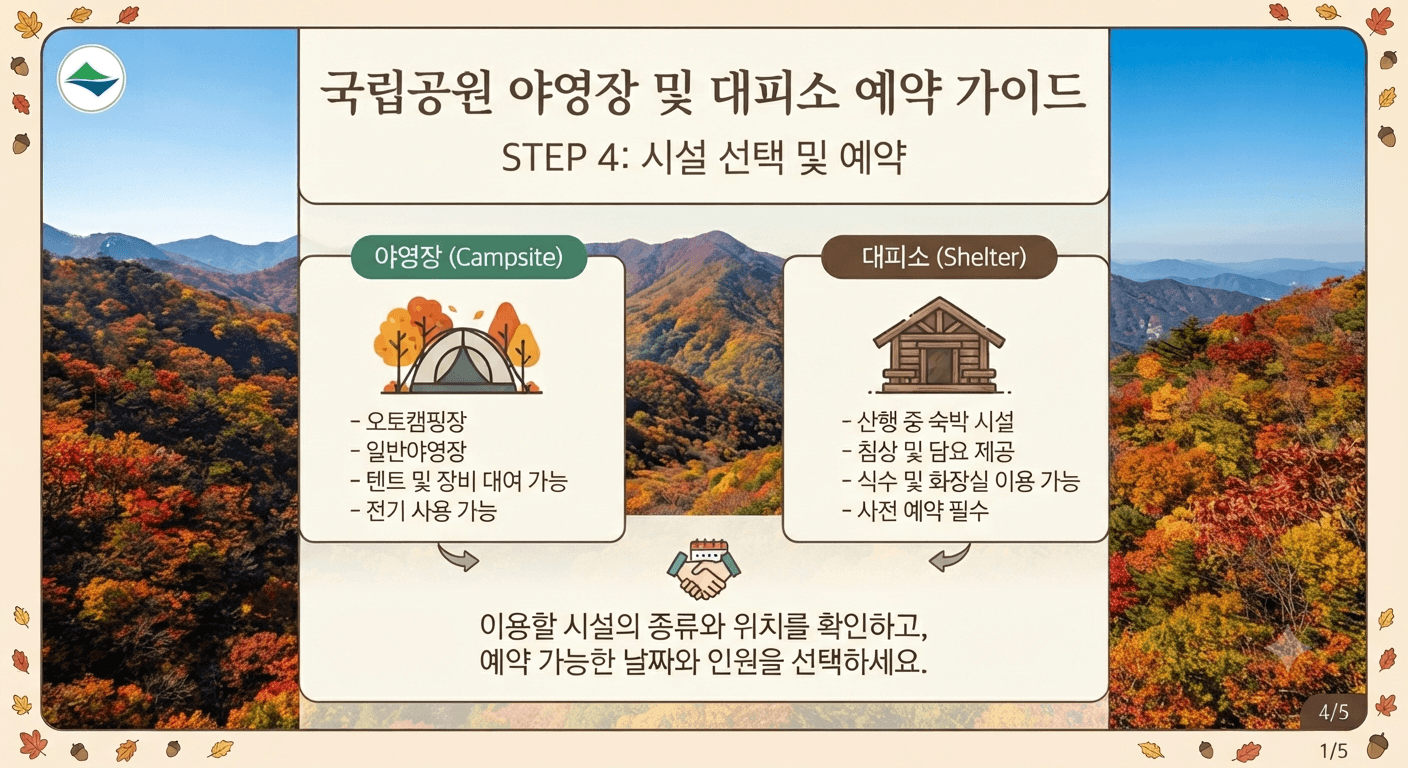 국립공원 야영장 및 대피소 예약 가이드

STEP 4: 시설 선택 및 예약

야영장 (Campsite)

- 오토캠핑장
- 일반야영장
- 텐트 및 장비 대여 가능
- 전기 사용 가능

대피소 (Shelter)

- 산행 중 숙박 시설
- 침상 및 담요 제공
- 식수 및 화장실 이용 가능
- 사전 예약 필수

이용할 시설의 종류와 위치를 확인하고, 예약 가능한 날짜와 인원을 선택하세요.

4/5

1/5